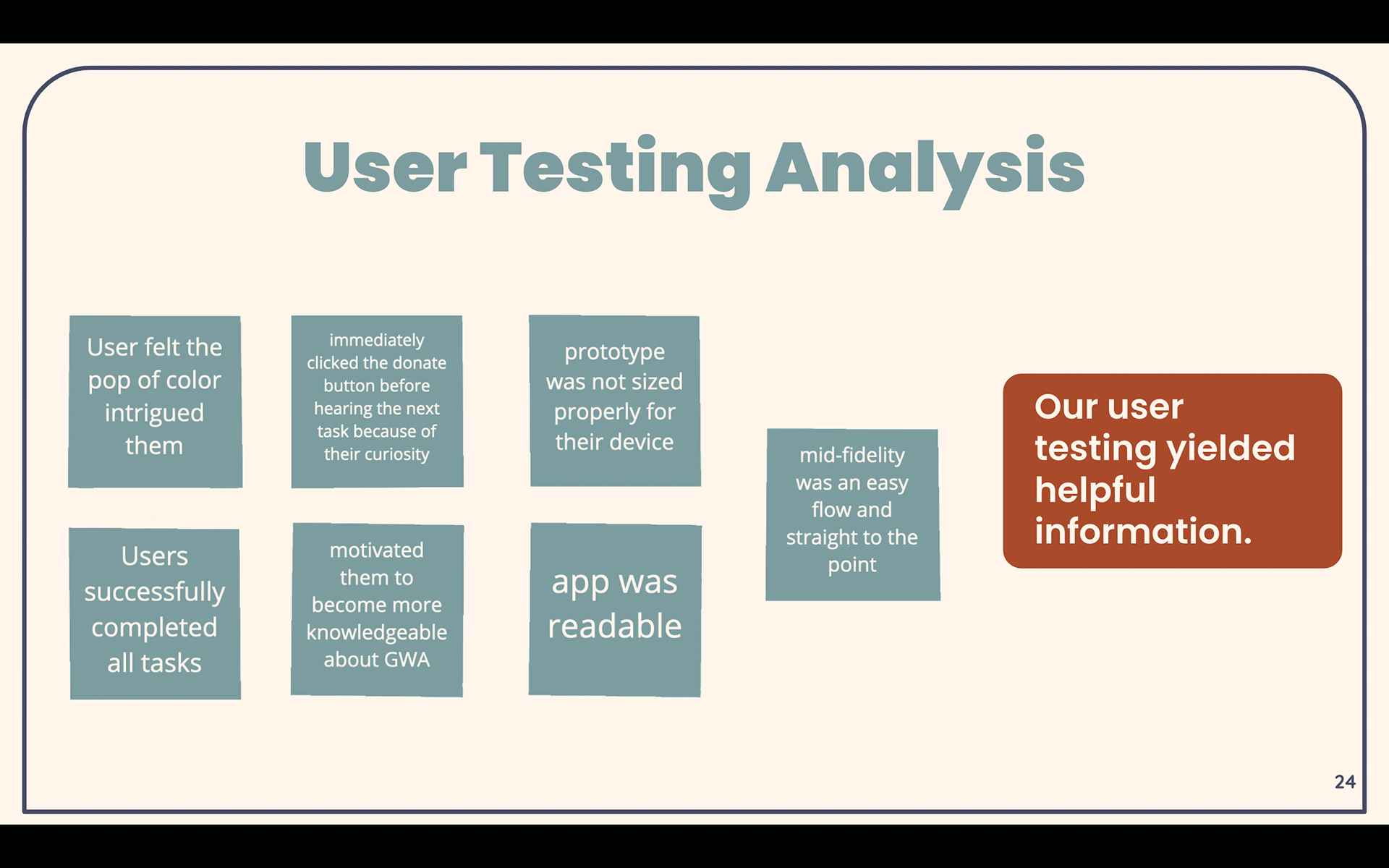 User Testing Analysis

User felt the pop of color intrigued them

immediately clicked the donate button before hearing the next task because of their curiosity

prototype was not sized properly for their device

Users successfully completed all tasks

motivated them to become more knowledgeable about GWA

app was readable

mid-fidelity was an easy flow and straight to the point

Our user testing yielded helpful information.

24